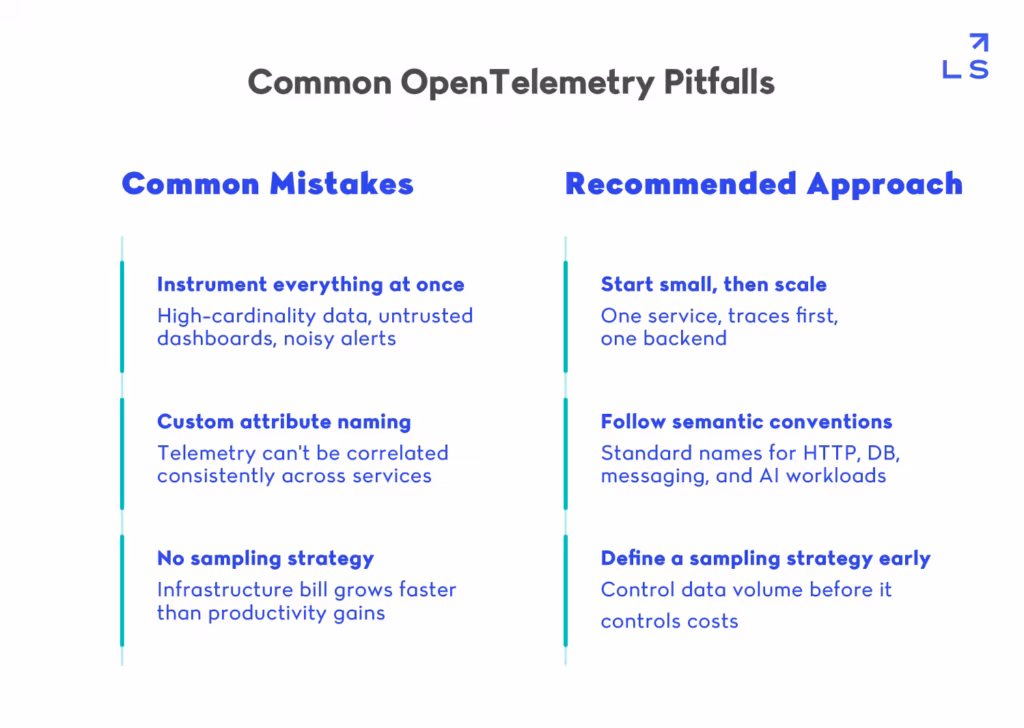 Common OpenTelemetry Pitfalls

LS

Common Mistakes

Instrument everything at once
High-cardinality data, untrusted dashboards, noisy alerts

Custom attribute naming
Telemetry can't be correlated consistently across services

No sampling strategy
Infrastructure bill grows faster than productivity gains

Recommended Approach

Start small, then scale
One service, traces first, one backend

Follow semantic conventions
Standard names for HTTP, DB, messaging, and AI workloads

Define a sampling strategy early
Control data volume before it controls costs